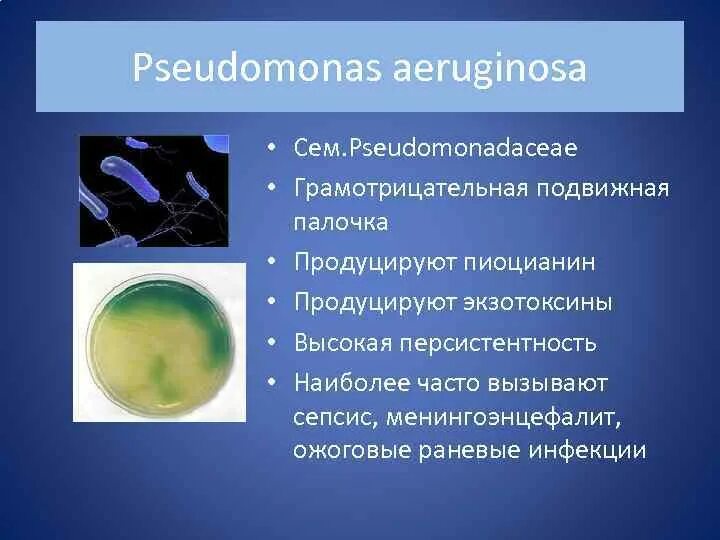 Pseudomonas aeruginosa

• Сем.Pseudomonadaceae
• Грамотрицательная подвижная палочка
• Продуцируют пиоцианин
• Продуцируют экзотоксины
• Высокая персистентность
• Наиболее часто вызывают сепсис, менингоэнцефалит, ожоговые раневые инфекции